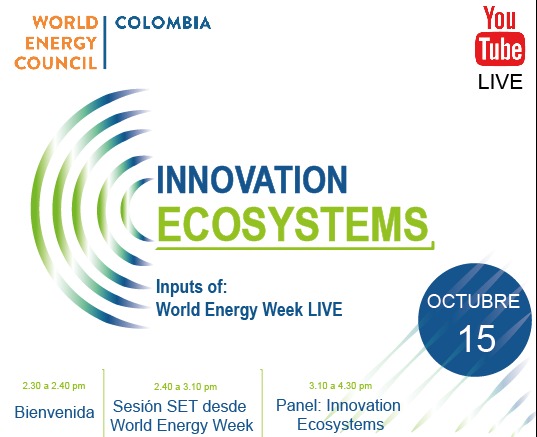 WORLD ENERGY COUNCIL | COLOMBIA

You Tube LIVE

INNOVATION ECOSYSTEMS

Inputs of:
World Energy Week LIVE

OCTUBRE 15

2.30 a 2.40 pm
Bienvenida

2.40 a 3.10 pm
Sesión SET desde World Energy Week

3.10 a 4.30 pm
Panel: Innovation Ecosystems